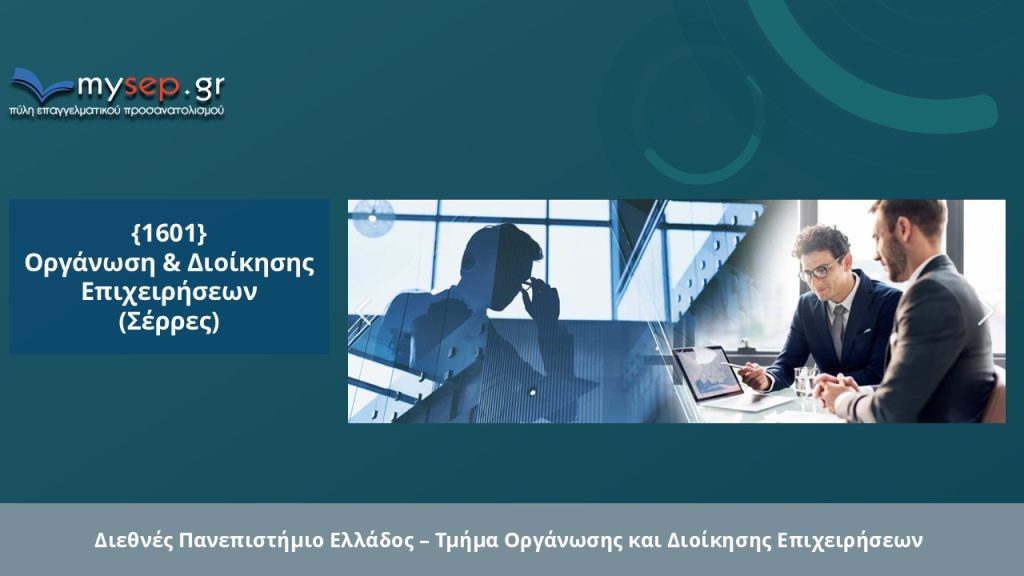 mysep.gr
πύλη επαγγελματικού προσανατολισμού

{1601}
Οργάνωση & Διοίκησης Επιχειρήσεων
(Σέρρες)

Διεθνές Πανεπιστήμιο Ελλάδος – Τμήμα Οργάνωσης και Διοίκησης Επιχειρήσεων